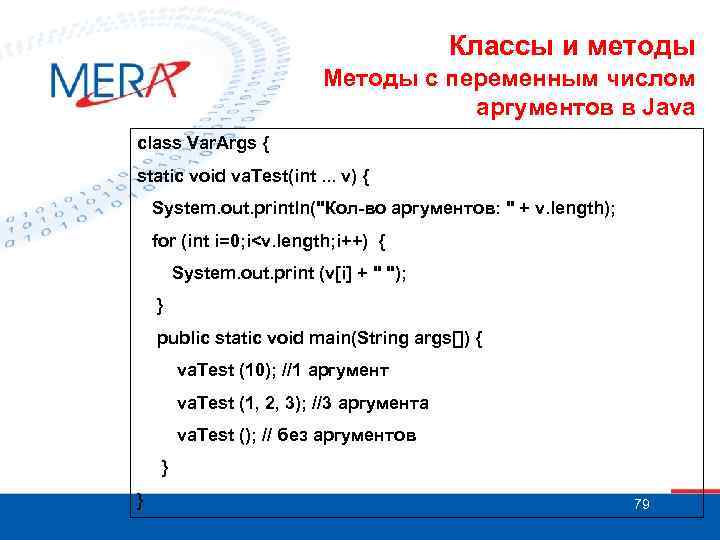 MERA

Классы и методы
Методы с переменным числом аргументов в Java

class VarArgs {
static void vaTest(int ... v) {
System.out.println("Кол-во аргументов: " + v.length);
for (int i=0;i<v.length;i++) {
System.out.print (v[i] + " ");
}
public static void main(String args[]) {
vaTest (10); //1 аргумент
vaTest (1, 2, 3); //3 аргумента
vaTest (); // без аргументов
}
}

79